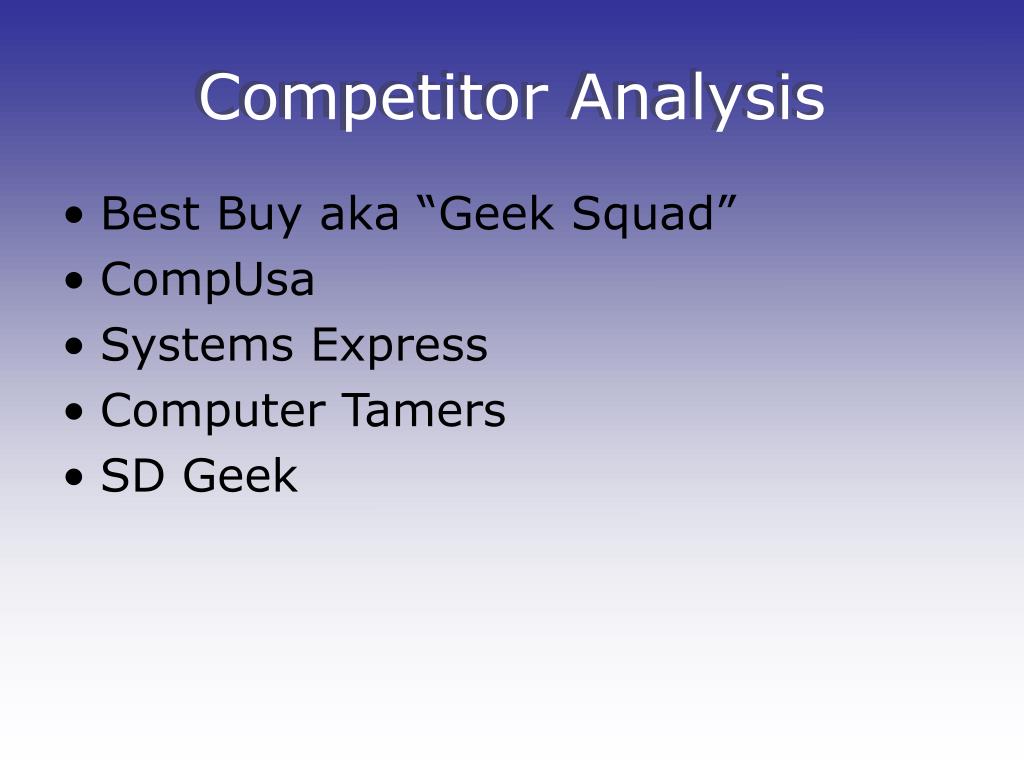 Competitor Analysis

• Best Buy aka “Geek Squad”
• CompUsa
• Systems Express
• Computer Tamers
• SD Geek